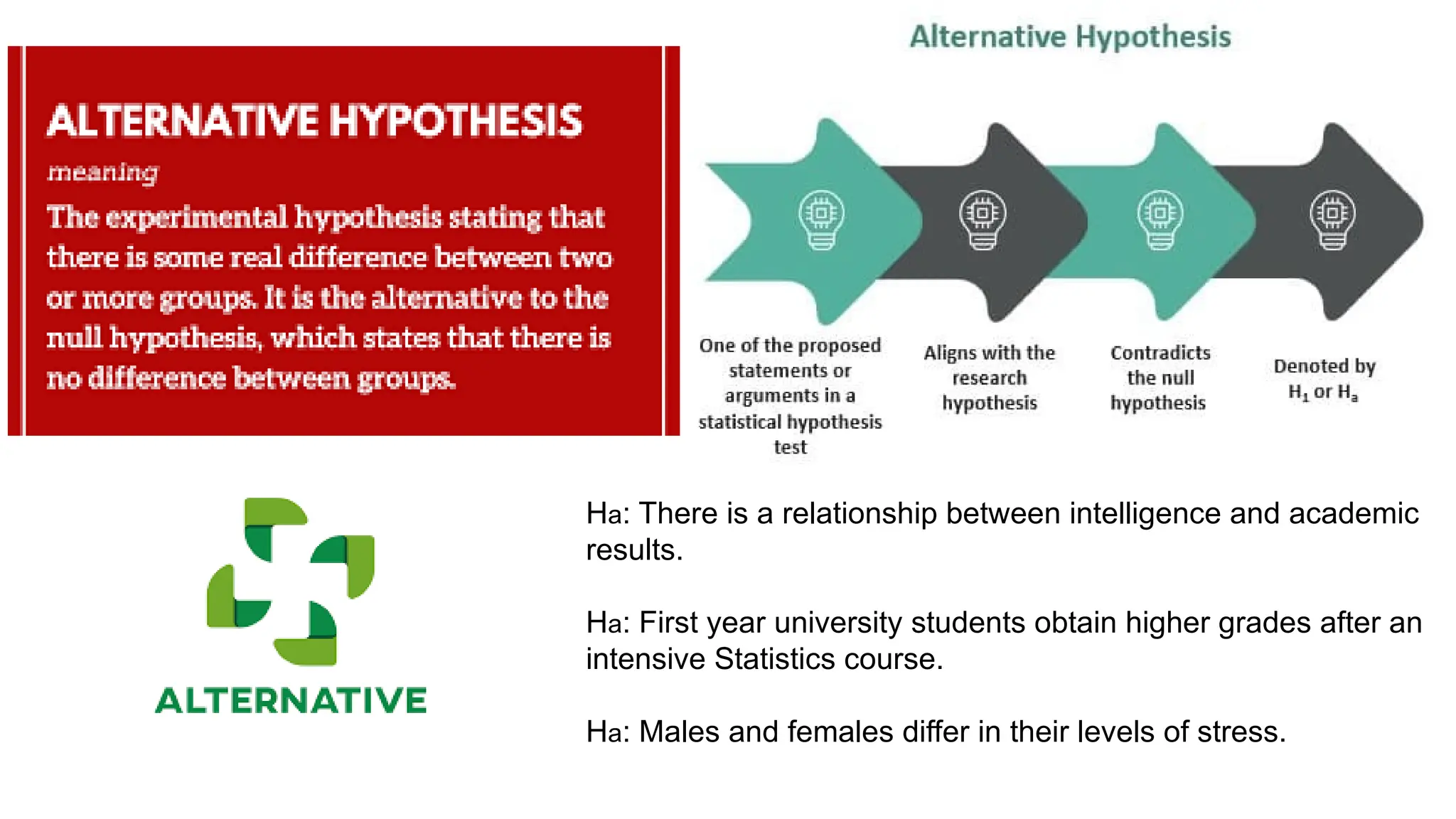 ALTERNATIVE HYPOTHESIS
meaning
The experimental hypothesis stating that there is some real difference between two or more groups. It is the alternative to the null hypothesis, which states that there is no difference between groups.

Alternative Hypothesis

One of the proposed statements or arguments in a statistical hypothesis test

Aligns with the research hypothesis

Contradicts the null hypothesis

Denoted by $H_1$ or $H_a$

ALTERNATIVE

Ha: There is a relationship between intelligence and academic results.

Ha: First year university students obtain higher grades after an intensive Statistics course.

Ha: Males and females differ in their levels of stress.